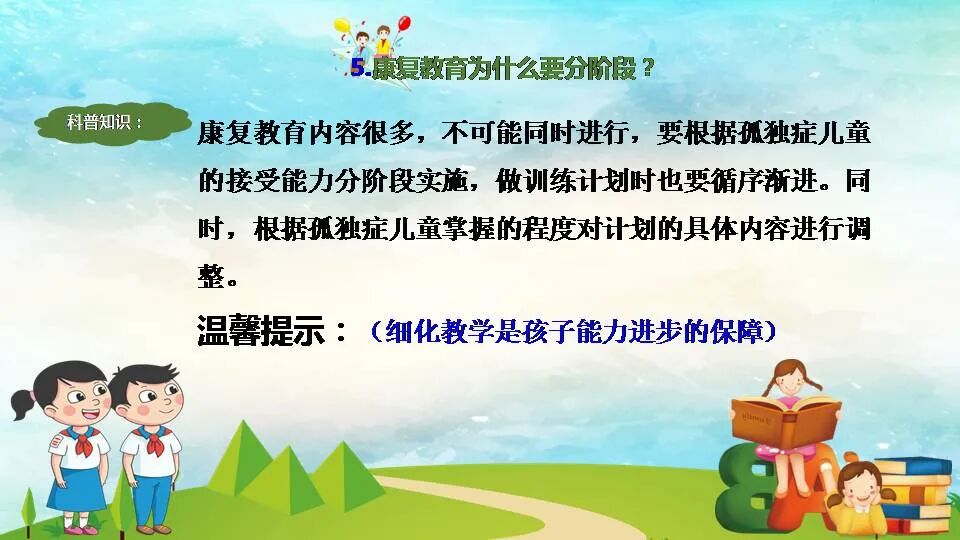 5.康复教育为什么要分阶段？

科普知识：

康复教育内容很多，不可能同时进行，要根据孤独症儿童的接受能力分阶段实施，做训练计划时也要循序渐进。同时，根据孤独症儿童掌握的程度对计划的具体内容进行调整。

温馨提示：（细化教学是孩子能力进步的保障）